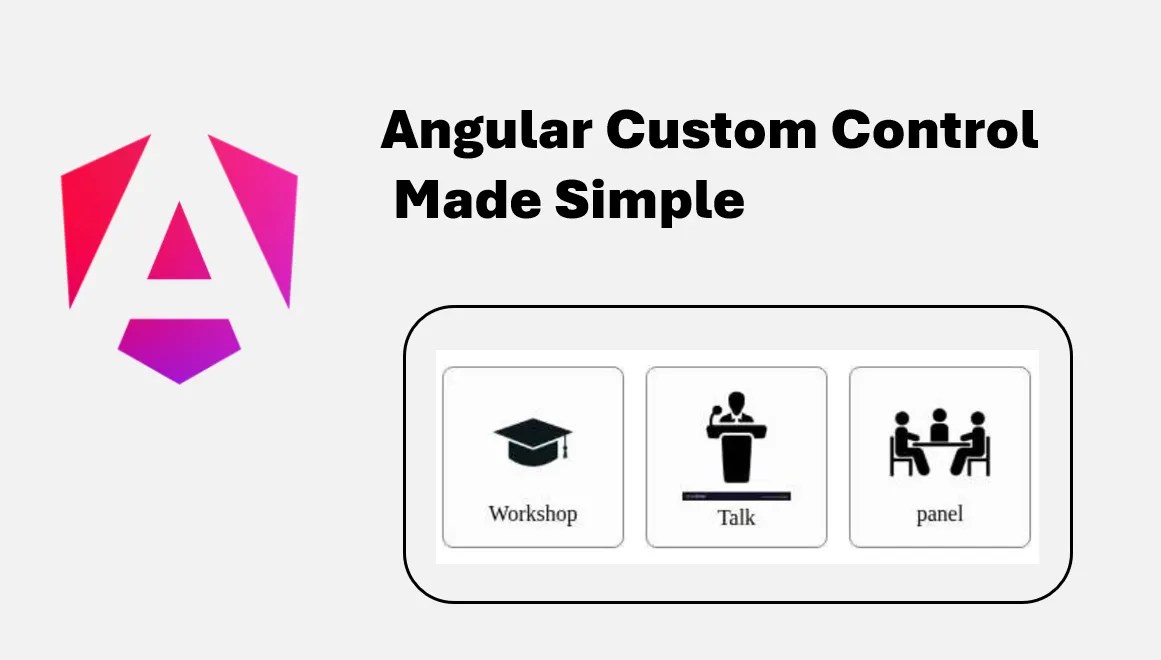 Angular Custom Control
Made Simple

Workshop

Talk

panel